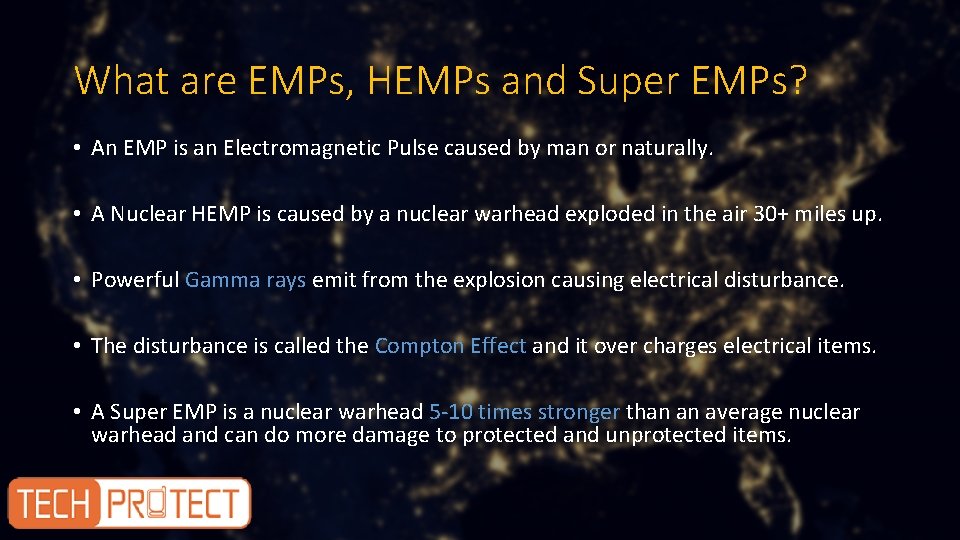 What are EMPs, HEMPs and Super EMPs?

• An EMP is an Electromagnetic Pulse caused by man or naturally.

• A Nuclear HEMP is caused by a nuclear warhead exploded in the air 30+ miles up.

• Powerful Gamma rays emit from the explosion causing electrical disturbance.

• The disturbance is called the Compton Effect and it over charges electrical items.

• A Super EMP is a nuclear warhead 5-10 times stronger than an average nuclear warhead and can do more damage to protected and unprotected items.

TECH PROTECT